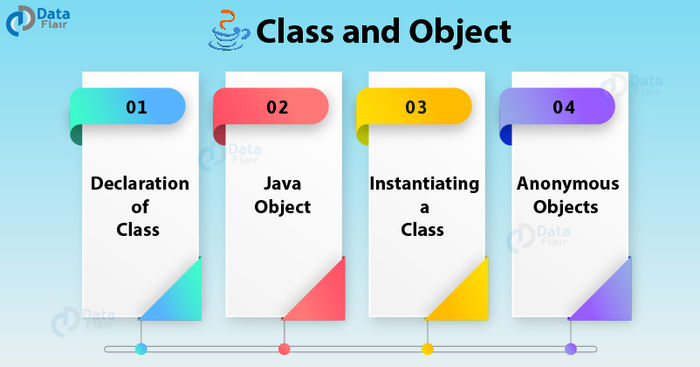 Data Flair

Class and Object

01

Declaration of Class

02

Java Object

03

Instantiating a Class

04

Anonymous Objects

Data Flair

Data Flair

Data Flair

Data Flair